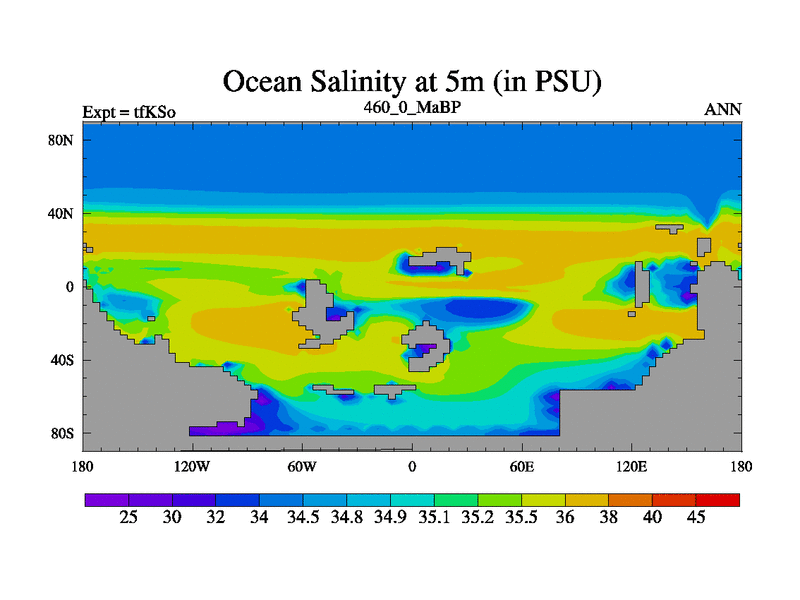 Ocean Salinity at 5m (in PSU)

Expt = tfKSo

460_0_MaBP

ANN

80N

40N

0

40S

80S

180

120W

60W

0

60E

120E

180

25

30

32

34

34.5

34.8

34.9

35.1

35.2

35.5

36

38

40

45